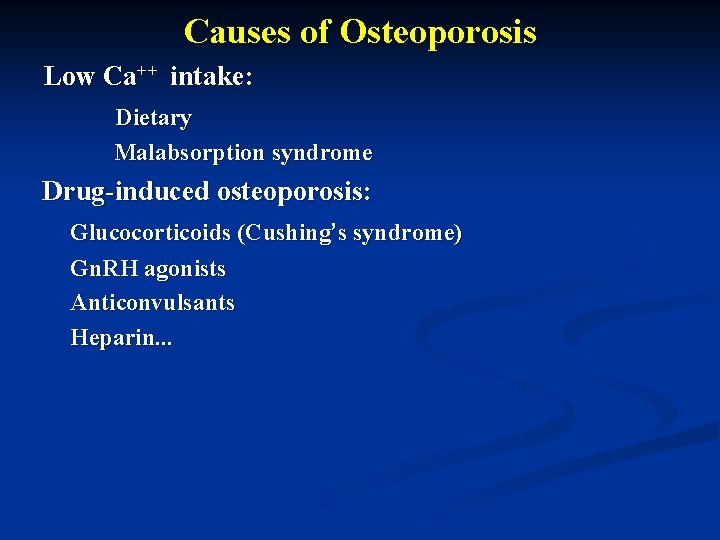 Causes of Osteoporosis

Low $Ca^{++}$ intake:

Dietary

Malabsorption syndrome

Drug-induced osteoporosis:

Glucocorticoids (Cushing's syndrome)

GnRH agonists

Anticonvulsants

Heparin...